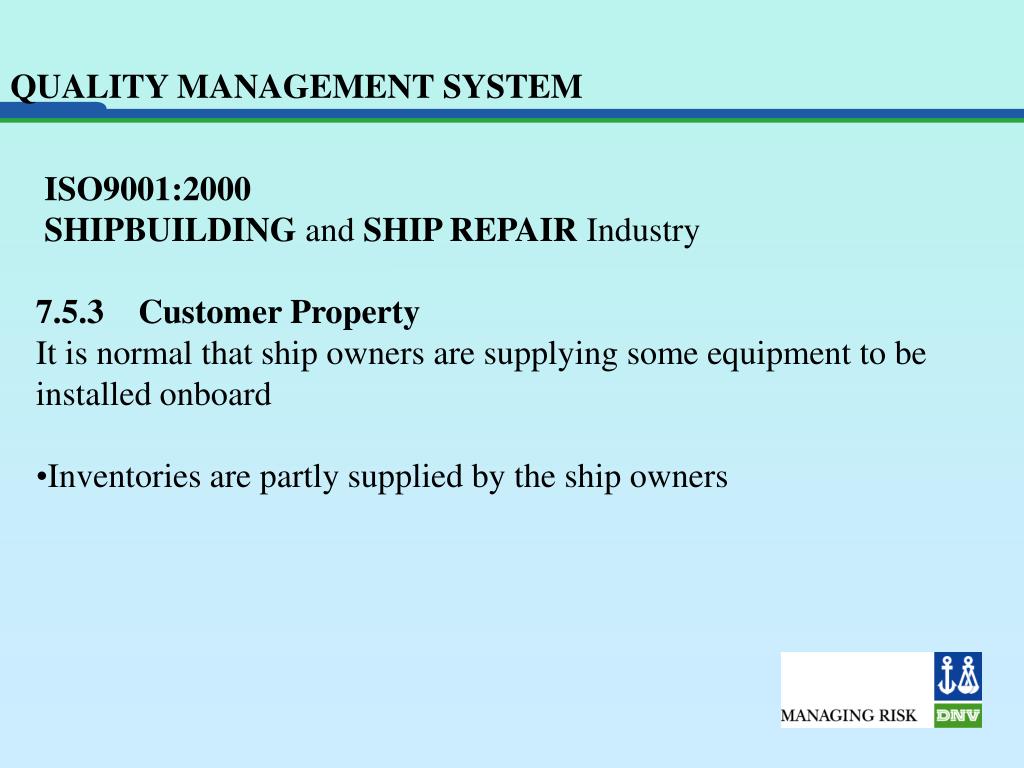 QUALITY MANAGEMENT SYSTEM

ISO9001:2000
SHIPBUILDING and SHIP REPAIR Industry

7.5.3 Customer Property
It is normal that ship owners are supplying some equipment to be installed onboard

•Inventories are partly supplied by the ship owners

MANAGING RISK
DNV